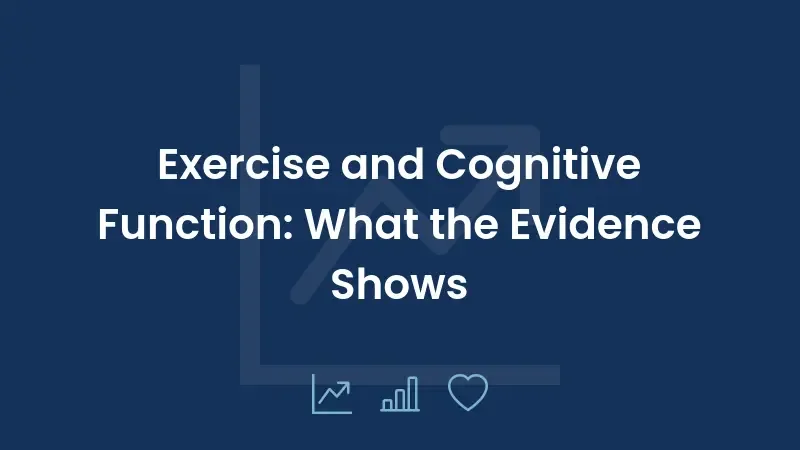 Exercise and Cognitive Function: What the Evidence Shows